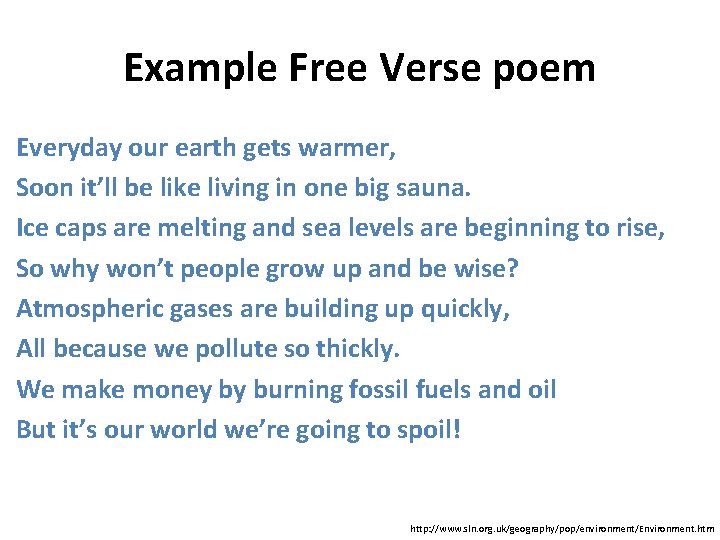 Example Free Verse poem

Everyday our earth gets warmer,
Soon it'll be like living in one big sauna.
Ice caps are melting and sea levels are beginning to rise,
So why won't people grow up and be wise?
Atmospheric gases are building up quickly,
All because we pollute so thickly.
We make money by burning fossil fuels and oil
But it's our world we're going to spoil!

http://www.sln.org.uk/geography/pop/environment/Environment.htm